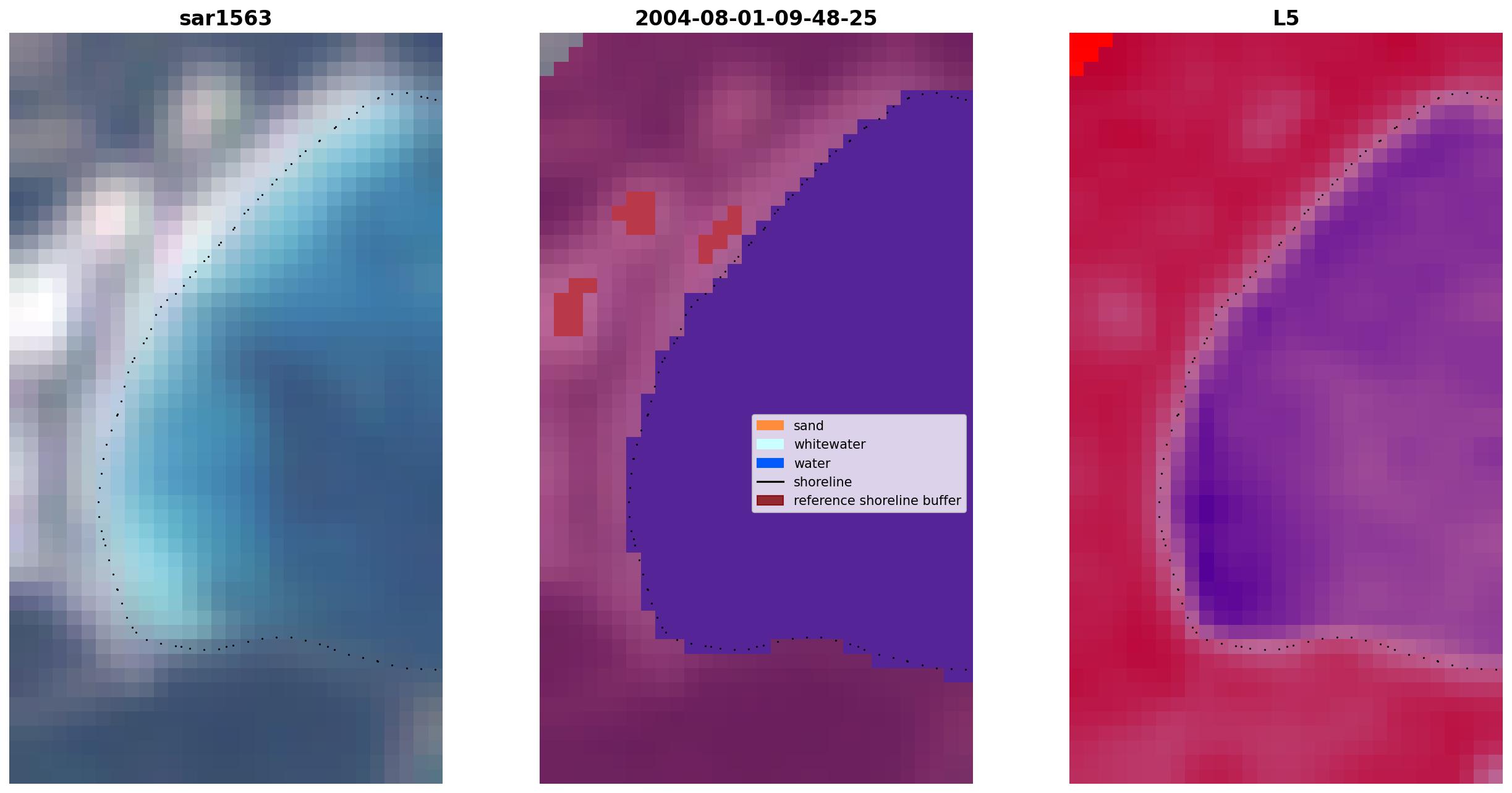 sar1563

2004-08-01-09-48-25

sand
whitewater
water
shoreline
reference shoreline buffer

L5